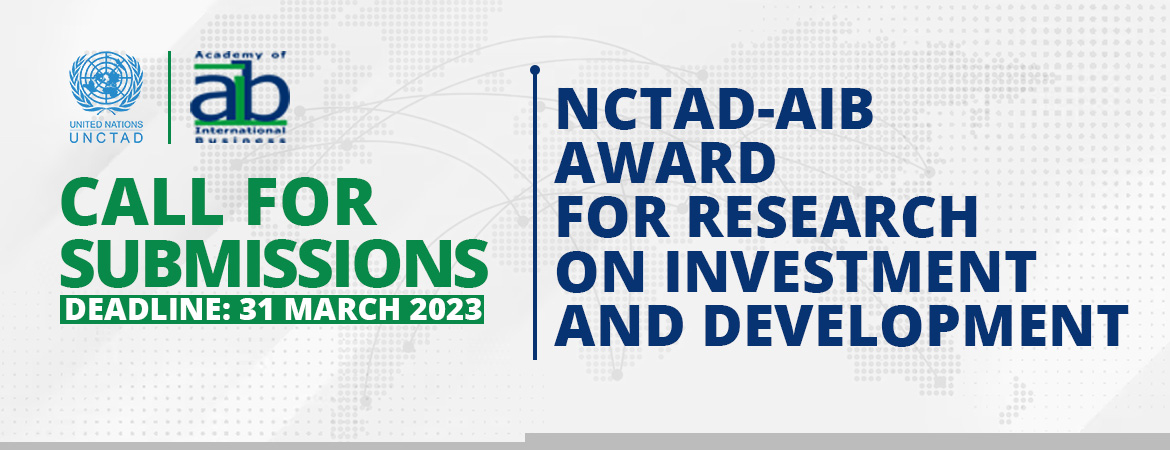 UNITED NATIONS
UNCTAD

Academy of
aib
International
Business

CALL FOR SUBMISSIONS

DEADLINE: 31 MARCH 2023

NCTAD-AIB AWARD FOR RESEARCH ON INVESTMENT AND DEVELOPMENT